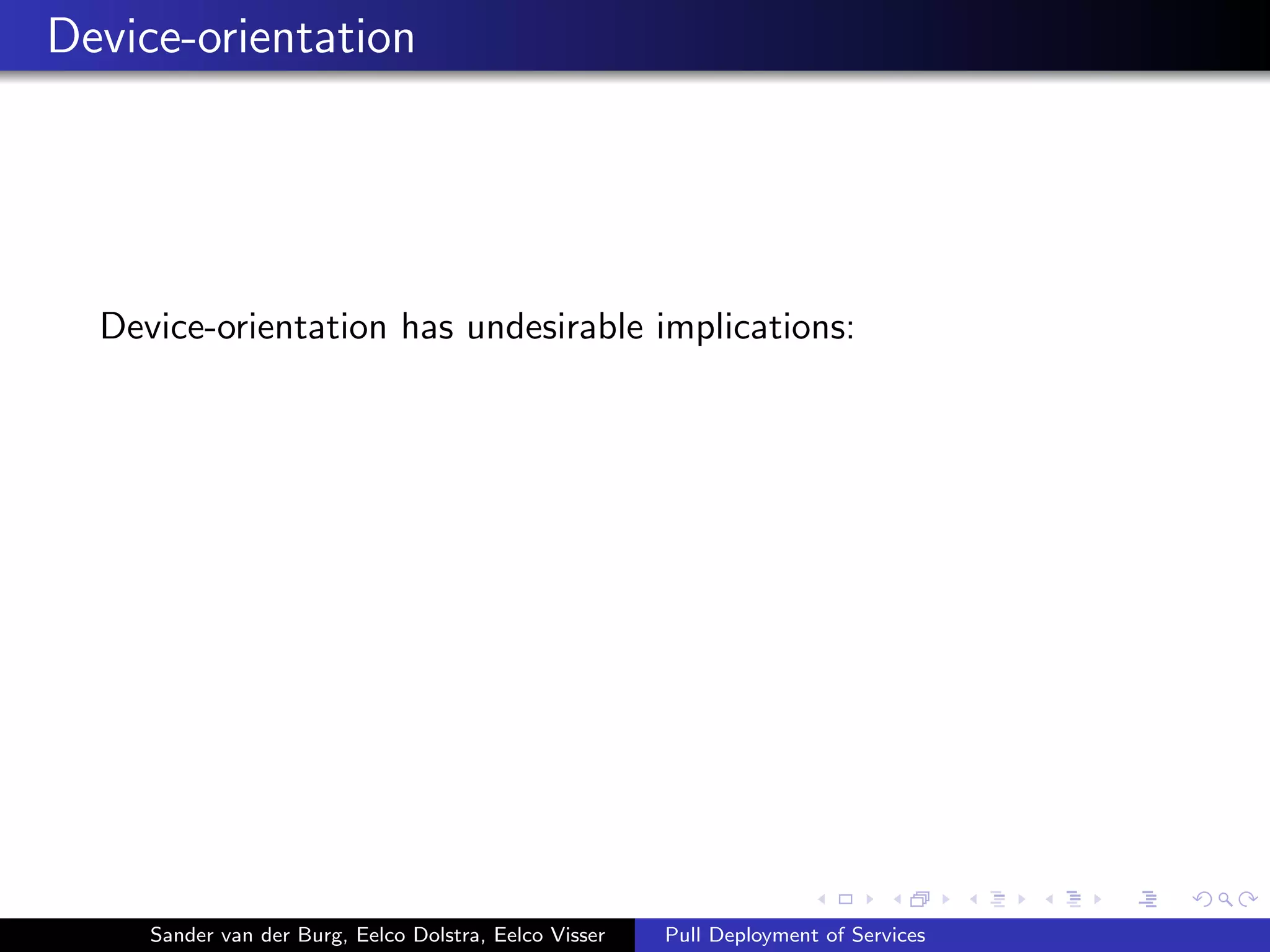 Device-orientation

Device-orientation has undesirable implications:

Sander van der Burg, Eelco Dolstra, Eelco Visser

Pull Deployment of Services